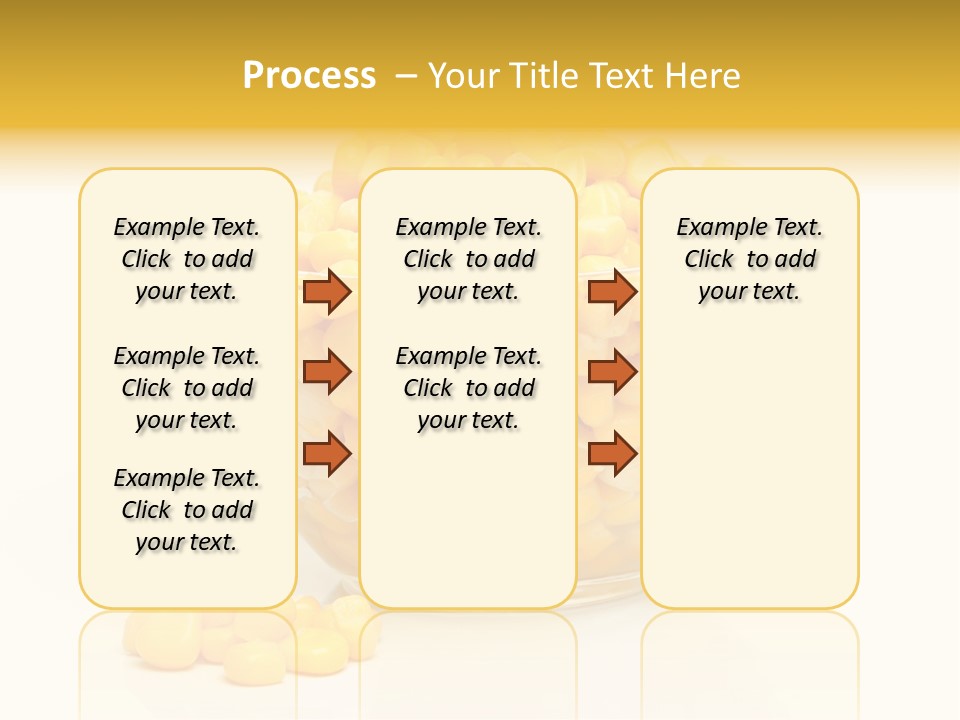 Process – Your Title Text Here

Example Text. Click to add your text.

Example Text. Click to add your text.

Example Text. Click to add your text.

Example Text. Click to add your text.

Example Text. Click to add your text.

Example Text. Click to add your text.